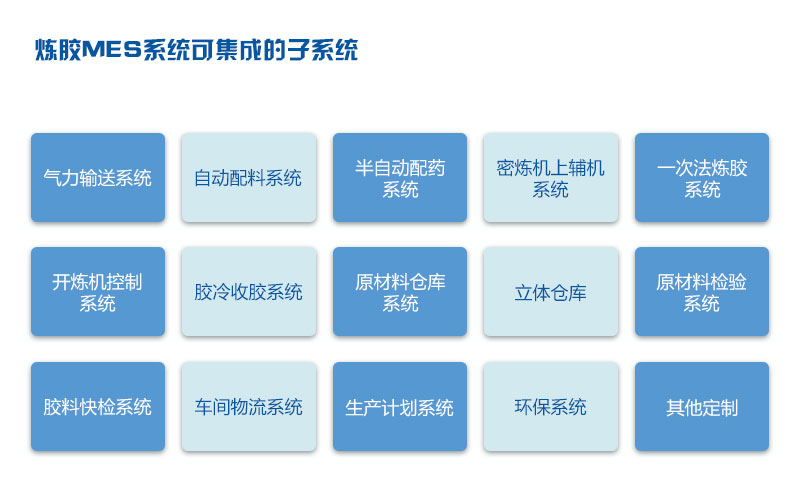 炼胶MES系统可集成的子系统

气力输送系统

自动配料系统

半自动配药系统

密炼机上辅机系统

一次法炼胶系统

开炼机控制系统

胶冷收胶系统

原材料仓库系统

立体仓库

原材料检验系统

胶料快检系统

车间物流系统

生产计划系统

环保系统

其他定制